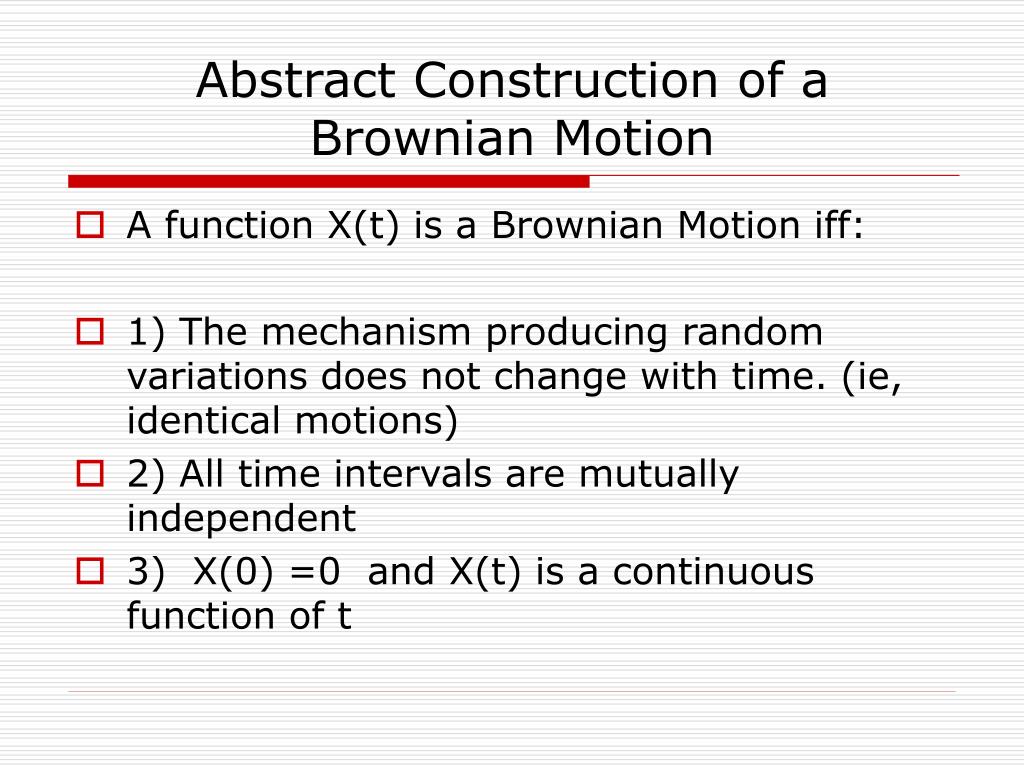 Abstract Construction of a Brownian Motion

A function X(t) is a Brownian Motion iff:

1) The mechanism producing random variations does not change with time. (ie, identical motions)

2) All time intervals are mutually independent

3) X(0) =0 and X(t) is a continuous function of t